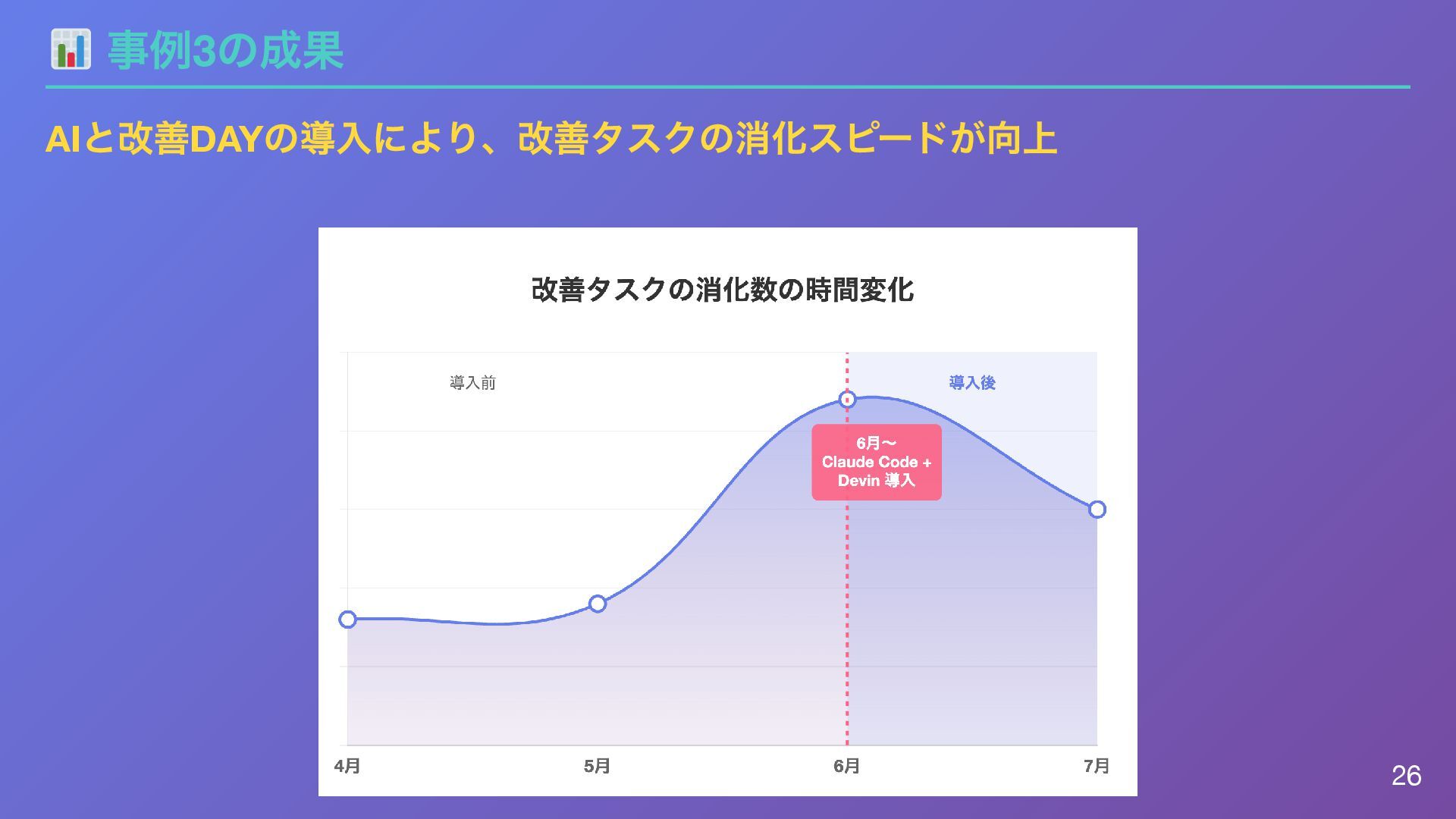 事例3の成果

AIと改善DAYの導入により、改善タスクの消化スピードが向上

改善タスクの消化数の時間変化

導入前

導入後

6月〜
Claude Code +
Devin 導入

4月

5月

6月

7月

26